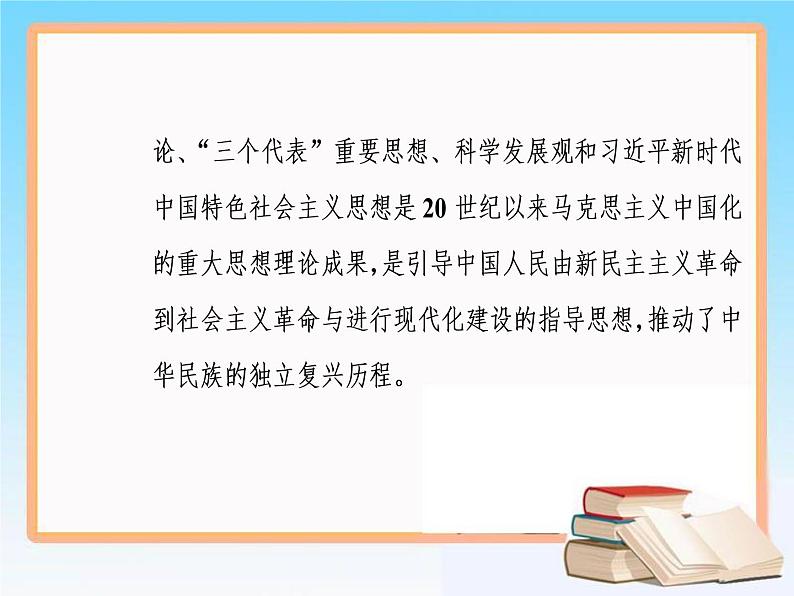 论、“三个代表”重要思想、科学发展观和习近平新时代中国特色社会主义思想是20世纪以来马克思主义中国化的重大思想理论成果，是引导中国人民由新民主主义革命到社会主义革命与进行现代化建设的指导思想，推动了中华民族的独立复兴历程。